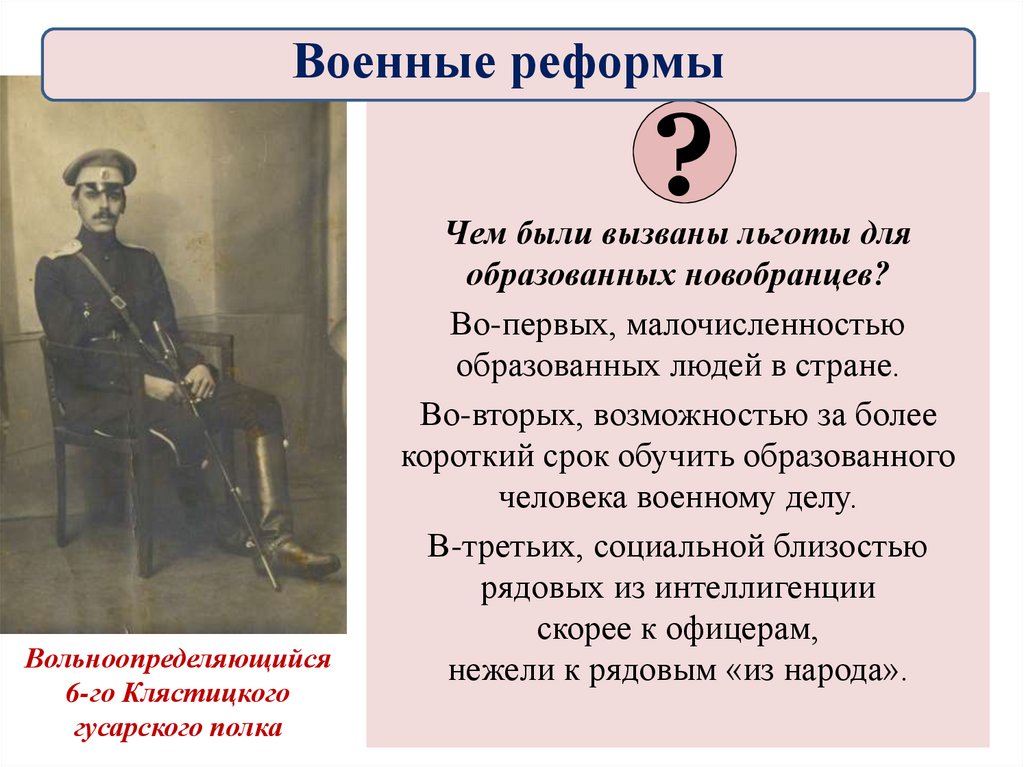 Военные реформы

?

Чем были вызваны льготы для образованных новобранцев?

Во-первых, малочисленностью образованных людей в стране.

Во-вторых, возможностью за более короткий срок обучить образованного человека военному делу.

В-третьих, социальной близостью рядовых из интеллигенции скорее к офицерам, нежели к рядовым «из народа».

Вольноопределяющийся 6-го Клястицкого гусарского полка